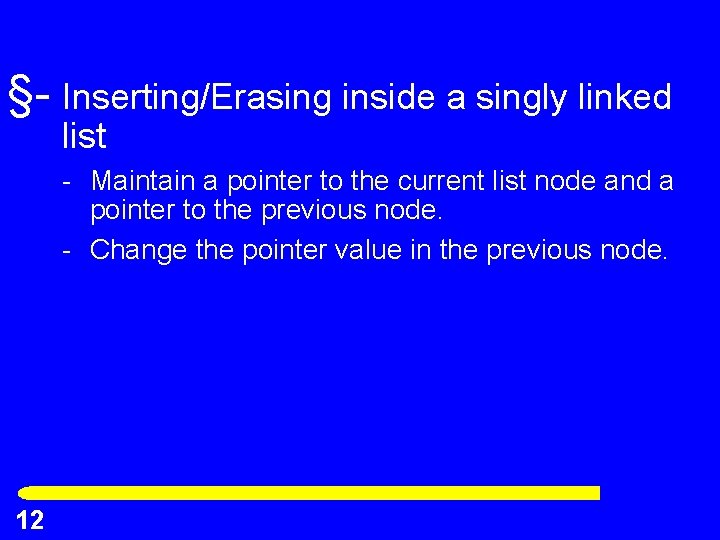 §- Inserting/Erasing inside a singly linked list

- Maintain a pointer to the current list node and a pointer to the previous node.
- Change the pointer value in the previous node.

12